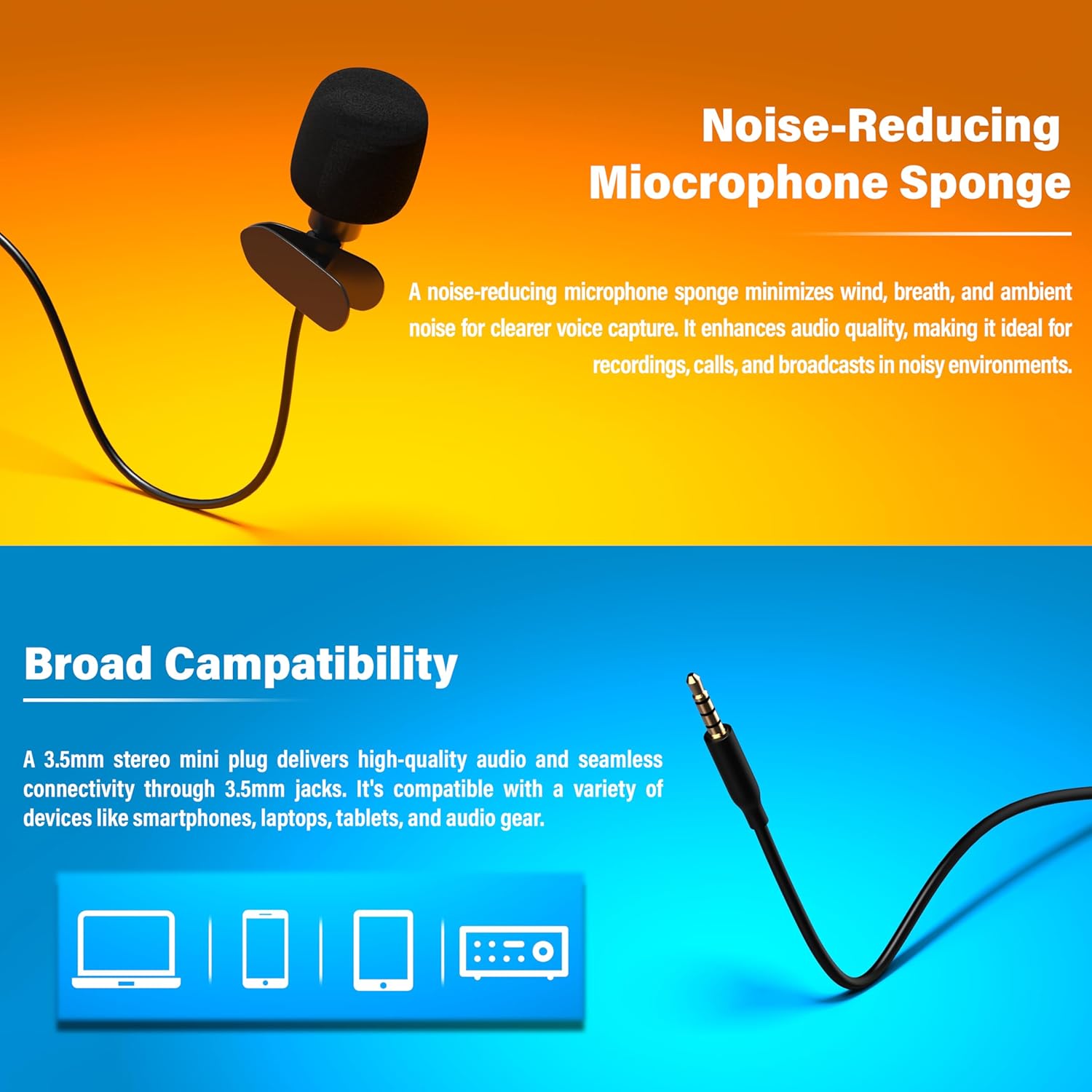 Noise-Reducing
Miocrophone Sponge

A noise-reducing microphone sponge minimizes wind, breath, and ambient noise for clearer voice capture. It enhances audio quality, making it ideal for recordings, calls, and broadcasts in noisy environments.

Broad Campatibility

A 3.5mm stereo mini plug delivers high-quality audio and seamless connectivity through 3.5mm jacks. It's compatible with a variety of devices like smartphones, laptops, tablets, and audio gear.